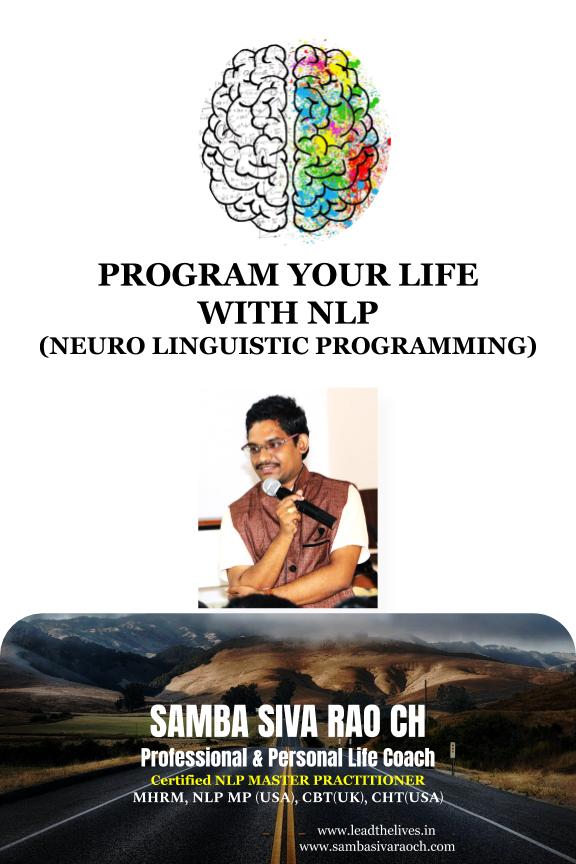 PROGRAM YOUR LIFE WITH NLP
(NEURO LINGUISTIC PROGRAMMING)

SAMBA SIVA RAO CH
Professional & Personal Life Coach
Certified NLP MASTER PRACTITIONER
MHRM, NLP MP (USA), CBT(UK), CHT(USA)

www.leadthelives.in
www.sambasivaraoch.com